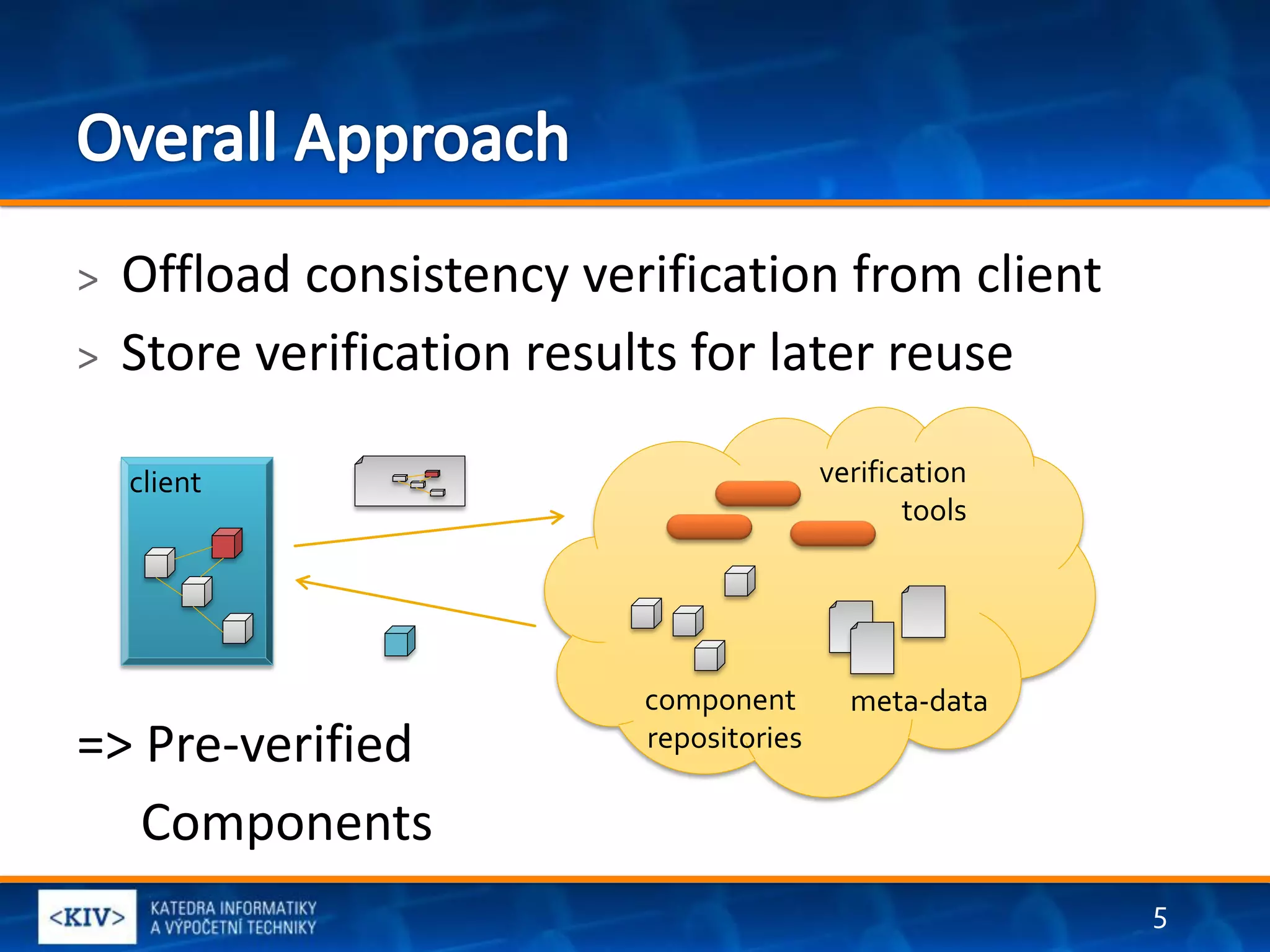 Overall Approach

> Offload consistency verification from client
> Store verification results for later reuse

client

verification tools

component repositories

meta-data

=> Pre-verified Components

<KIV> KATEDRA INFORMATIKY A VÝPOČETNÍ TECHNIKY

5